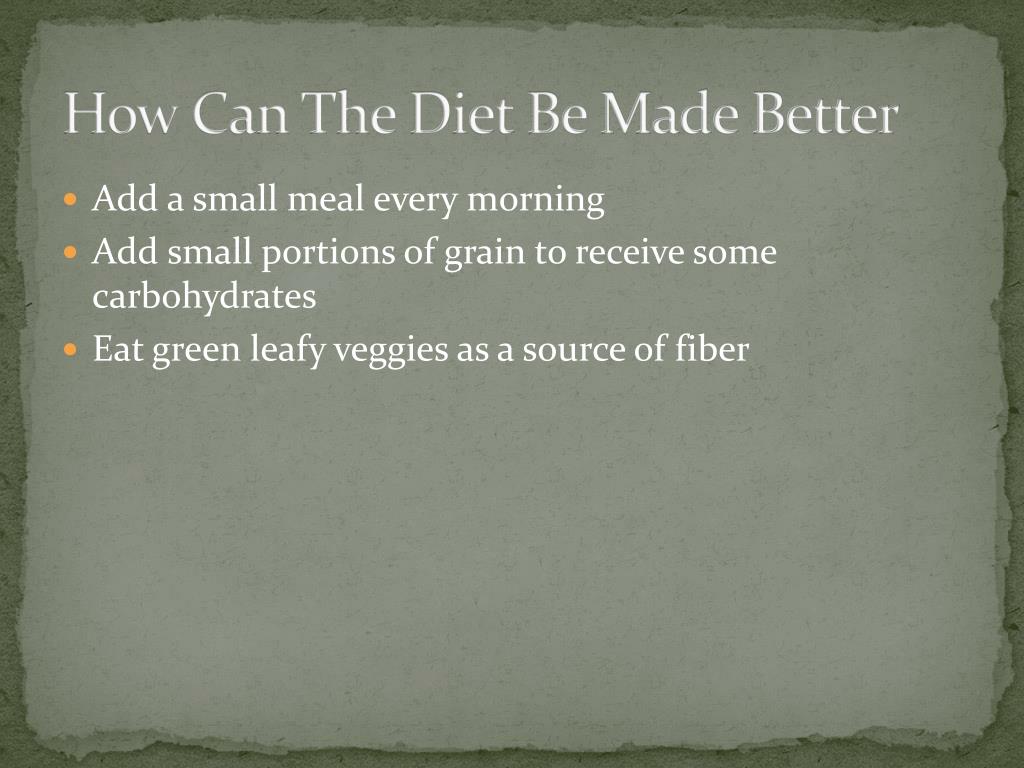 How Can The Diet Be Made Better

- Add a small meal every morning
- Add small portions of grain to receive some carbohydrates
- Eat green leafy veggies as a source of fiber